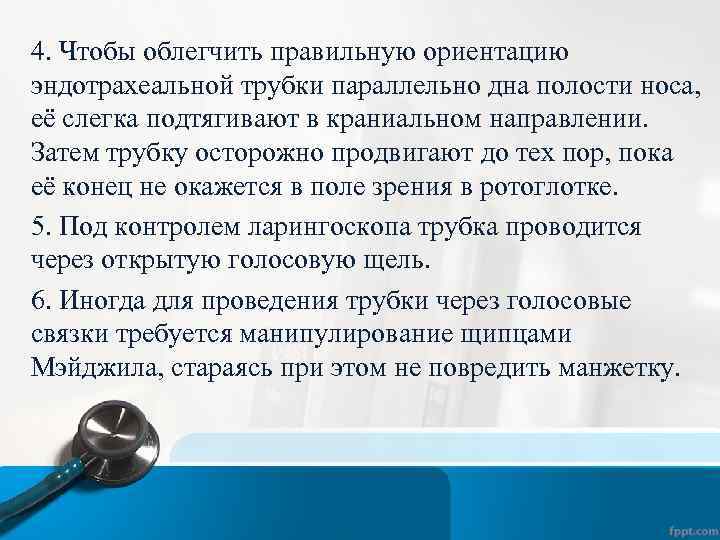 4. Чтобы облегчить правильную ориентацию эндотрахеальной трубки параллельно дна полости носа, её слегка подтягивают в краниальном направлении. Затем трубку осторожно продвигают до тех пор, пока её конец не окажется в поле зрения в ротоглотке.

5. Под контролем ларингоскопа трубка проводится через открытую голосовую щель.

6. Иногда для проведения трубки через голосовые связки требуется манипулирование щипцами Мэйджила, стараясь при этом не повредить манжетку.

fppt.com